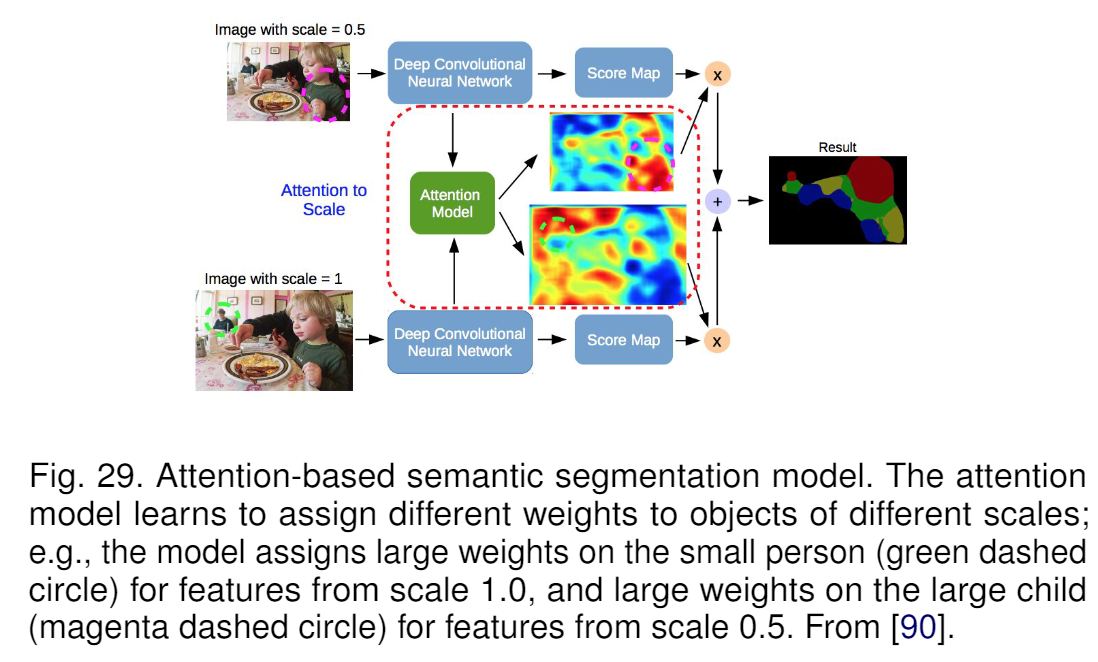 Image with scale = 0.5

Deep Convolutional Neural Network

Score Map

x

Attention to Scale

Attention Model

+

Result

Image with scale = 1

Deep Convolutional Neural Network

Score Map

x

Fig. 29. Attention-based semantic segmentation model. The attention model learns to assign different weights to objects of different scales; e.g., the model assigns large weights on the small person (green dashed circle) for features from scale 1.0, and large weights on the large child (magenta dashed circle) for features from scale 0.5. From [90].